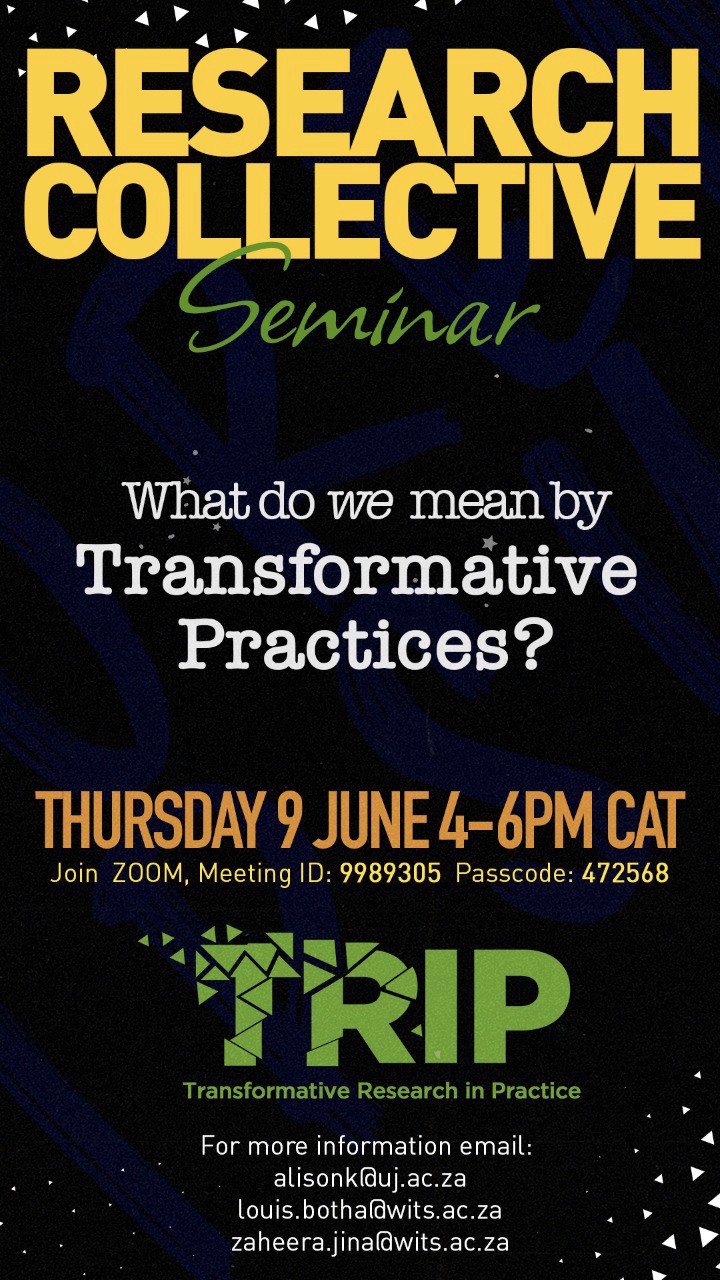 RESEARCH COLLECTIVE
Seminar

What do we mean by Transformative Practices?

THURSDAY 9 JUNE 4-6PM CAT
Join ZOOM, Meeting ID: 9989305 Passcode: 472568

TRIP
Transformative Research in Practice

For more information email:
alisonk@uj.ac.za
louis.botha@wits.ac.za
zaheera.jina@wits.ac.za